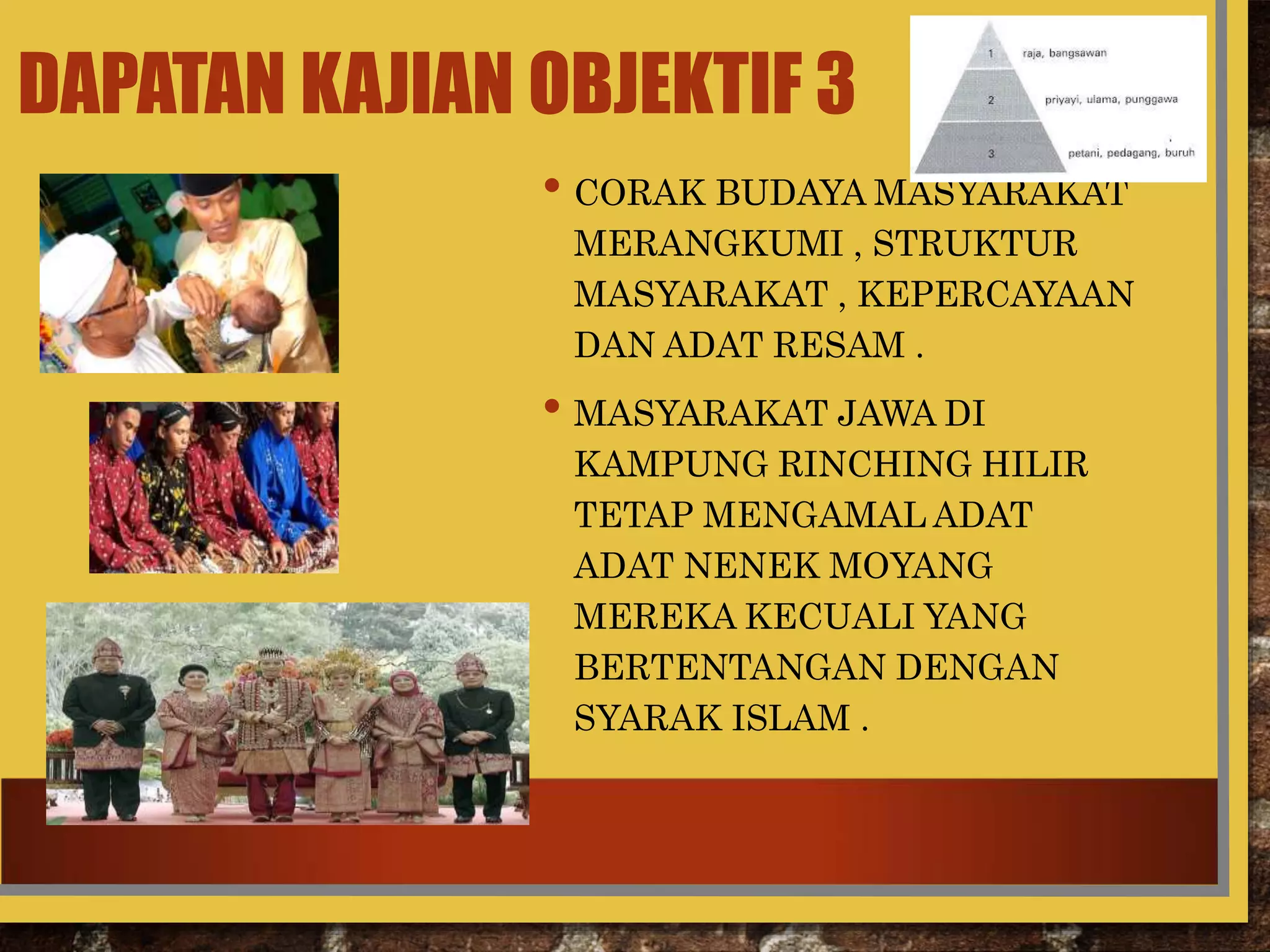 DAPATAN KAJIAN OBJEKTIF 3

1 raja, bangsawan

2 priyayi, ulama, punggawa

3 petani, pedagang, buruh

• CORAK BUDAYA MASYARAKAT MERANGKUMI , STRUKTUR MASYARAKAT , KEPERCAYAAN DAN ADAT RESAM .

• MASYARAKAT JAWA DI KAMPUNG RINCHING HILIR TETAP MENGAMAL ADAT ADAT NENEK MOYANG MEREKA KECUALI YANG BERTENTANGAN DENGAN SYARAK ISLAM .